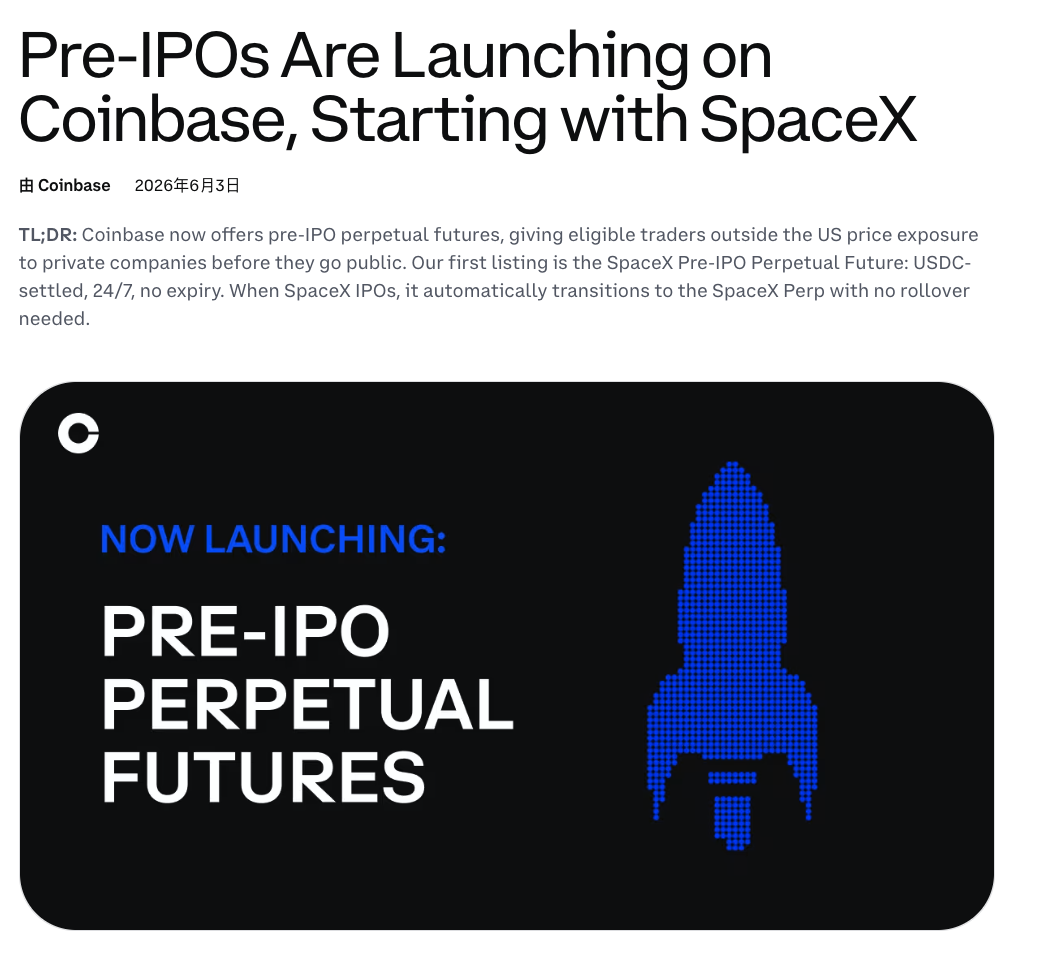 Pre-IPOs Are Launching on Coinbase, Starting with SpaceX

由 Coinbase 2026年6月3日

TL;DR: Coinbase now offers pre-IPO perpetual futures, giving eligible traders outside the US price exposure to private companies before they go public. Our first listing is the SpaceX Pre-IPO Perpetual Future: USDC-settled, 24/7, no expiry. When SpaceX IPOs, it automatically transitions to the SpaceX Perp with no rollover needed.

NOW LAUNCHING:

PRE-IPO PERPETUAL FUTURES